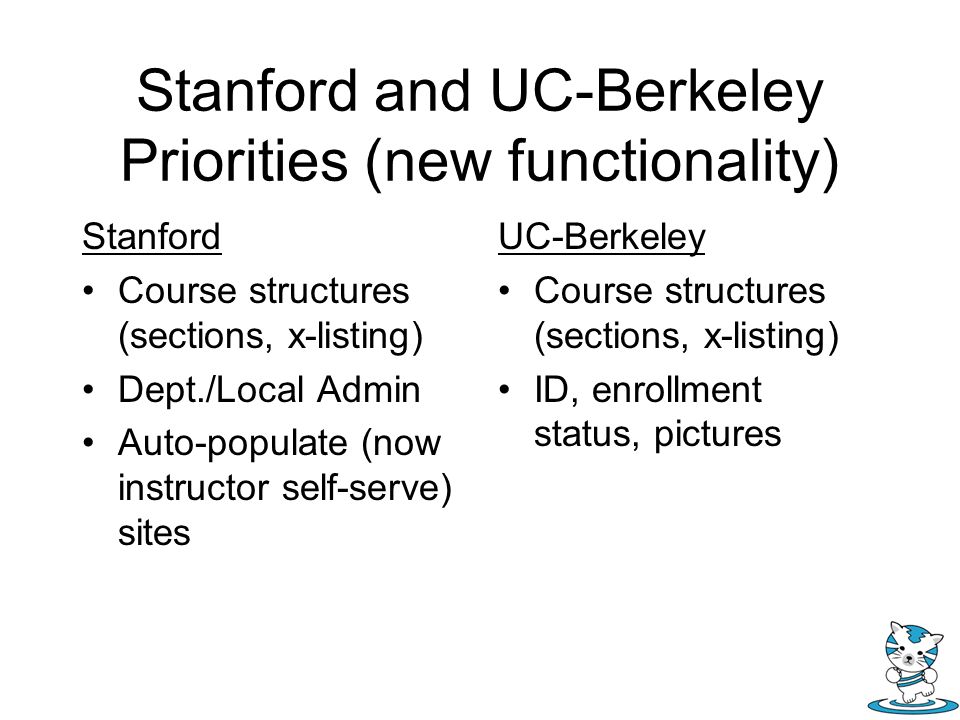 Stanford and UC-Berkeley Priorities (new functionality)

Stanford

• Course structures (sections, x-listing)
• Dept./Local Admin
• Auto-populate (now instructor self-serve) sites

UC-Berkeley

• Course structures (sections, x-listing)
• ID, enrollment status, pictures